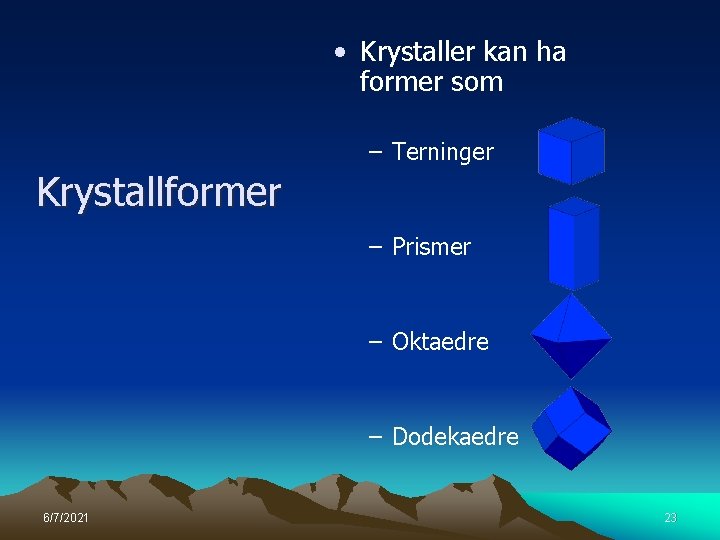 Krystallformer

• Krystaller kan ha former som

– Terninger

– Prismer

– Oktaedre

– Dodekaedre

6/7/2021

23